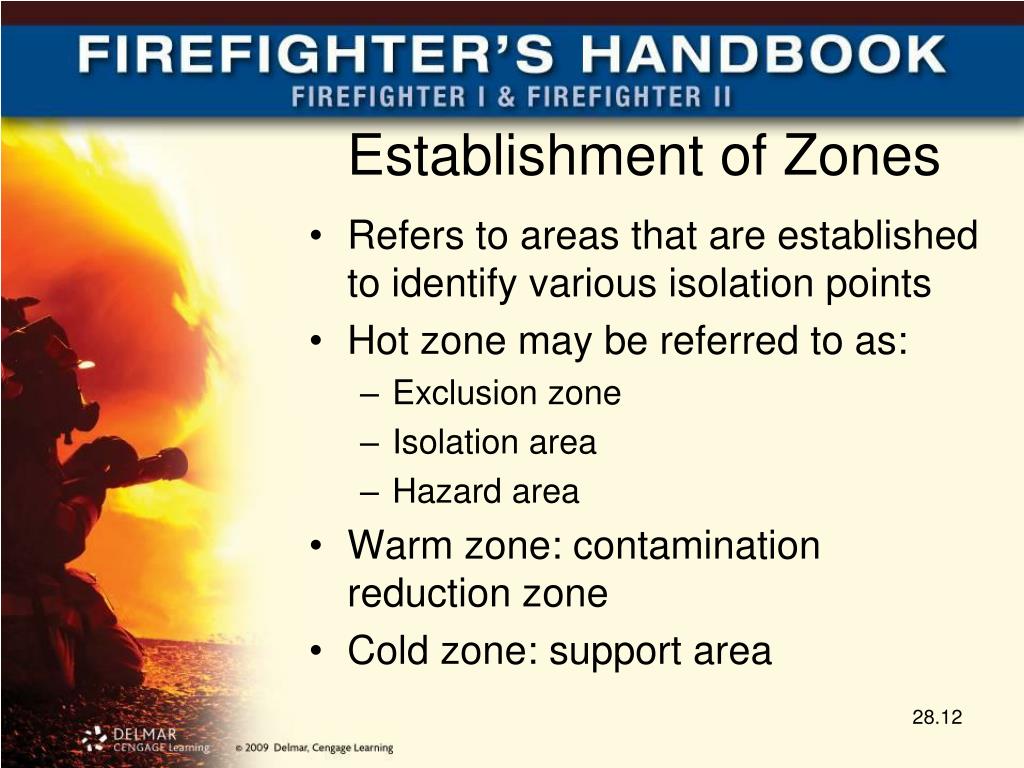 FIREFIGHTER'S HANDBOOK
FIREFIGHTER I & FIREFIGHTER II

Establishment of Zones

• Refers to areas that are established to identify various isolation points
• Hot zone may be referred to as:
– Exclusion zone
– Isolation area
– Hazard area
• Warm zone: contamination reduction zone
• Cold zone: support area

28.12

DELMAR CENGAGE Learning © 2009 Delmar, Cengage Learning